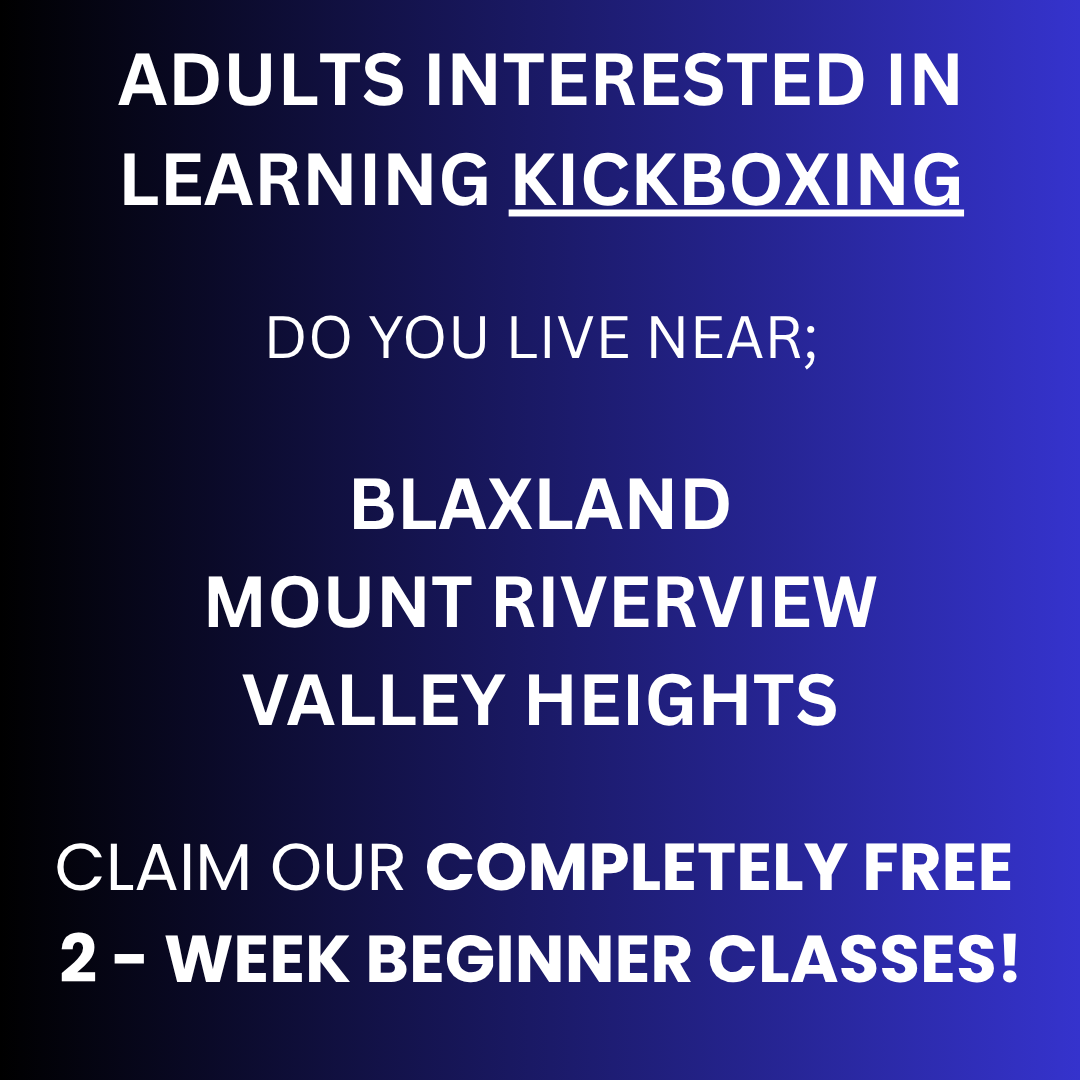 ADULTS INTERESTED IN LEARNING KICKBOXING

DO YOU LIVE NEAR;

BLAXLAND
MOUNT RIVERVIEW
VALLEY HEIGHTS

CLAIM OUR COMPLETELY FREE 2 - WEEK BEGINNER CLASSES!